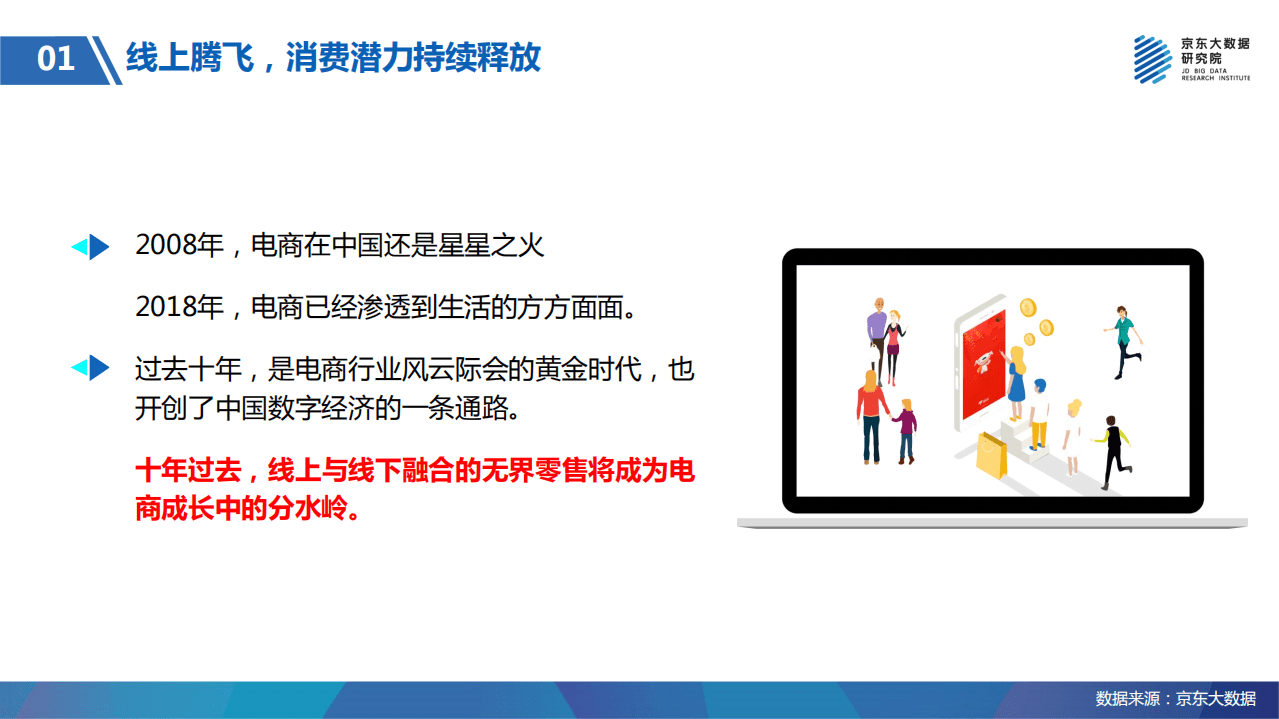 01 线上腾飞，消费潜力持续释放

京东大数据研究院
JD BIG DATA RESEARCH INSTITUTE

2008年，电商在中国还是星星之火

2018年，电商已经渗透到生活的方方面面。

过去十年，是电商行业风云际会的黄金时代，也开创了中国数字经济的一条通路。

十年过去，线上与线下融合的无界零售将成为电商成长中的分水岭。

数据来源：京东大数据